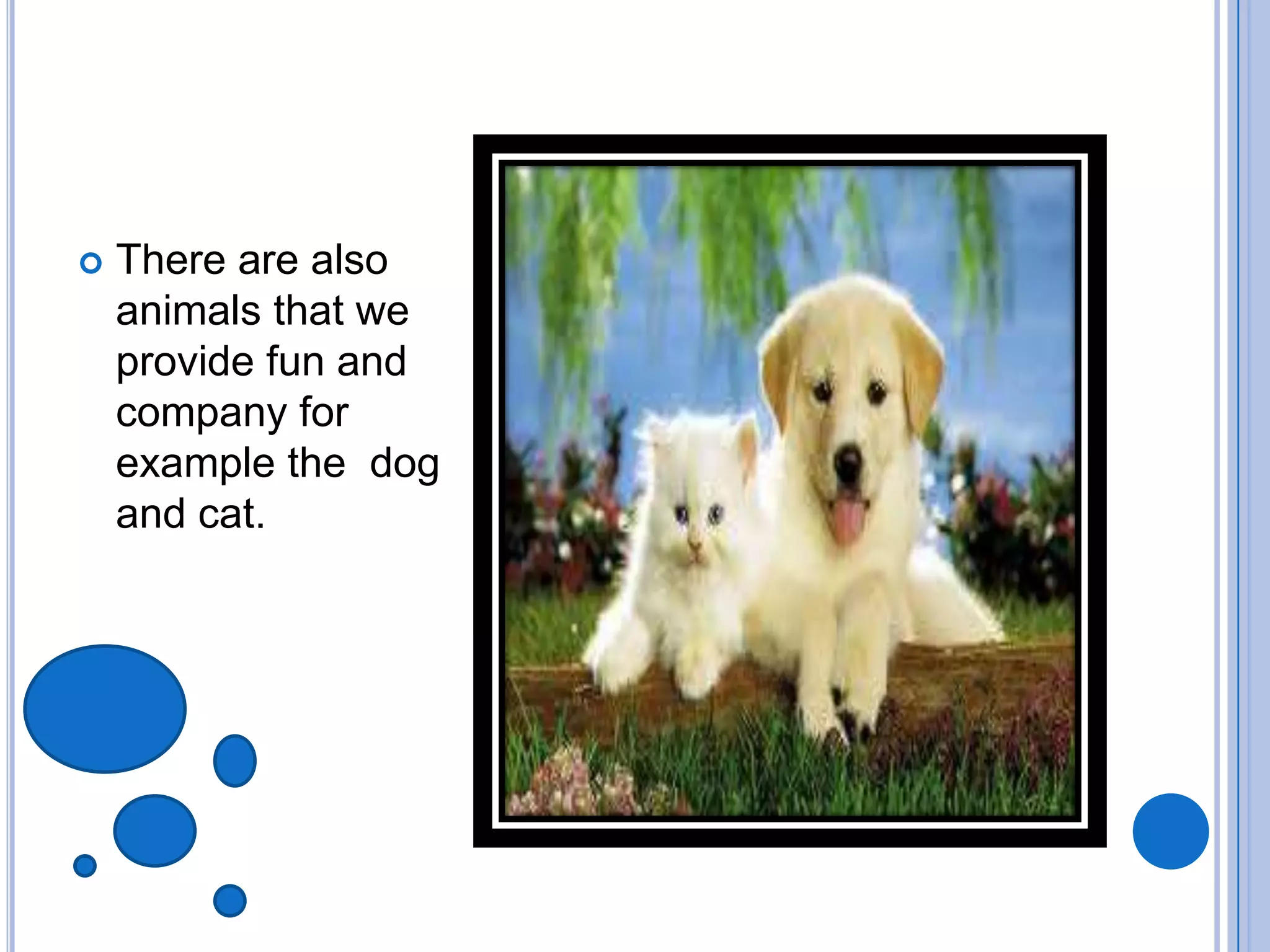 There are also animals that we provide fun and company for example the  dog and cat.